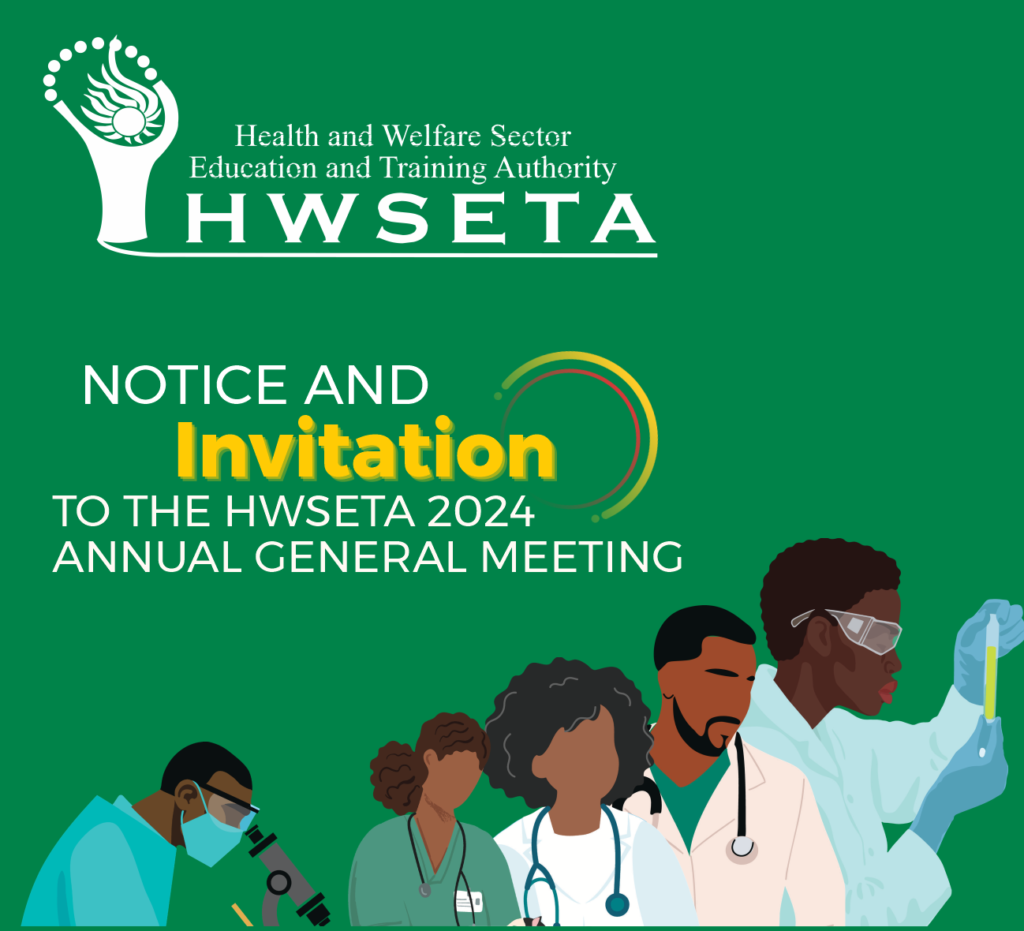 Health and Welfare Sector
Education and Training Authority
HWSETA

NOTICE AND
Invitation
TO THE HWSETA 2024
ANNUAL GENERAL MEETING